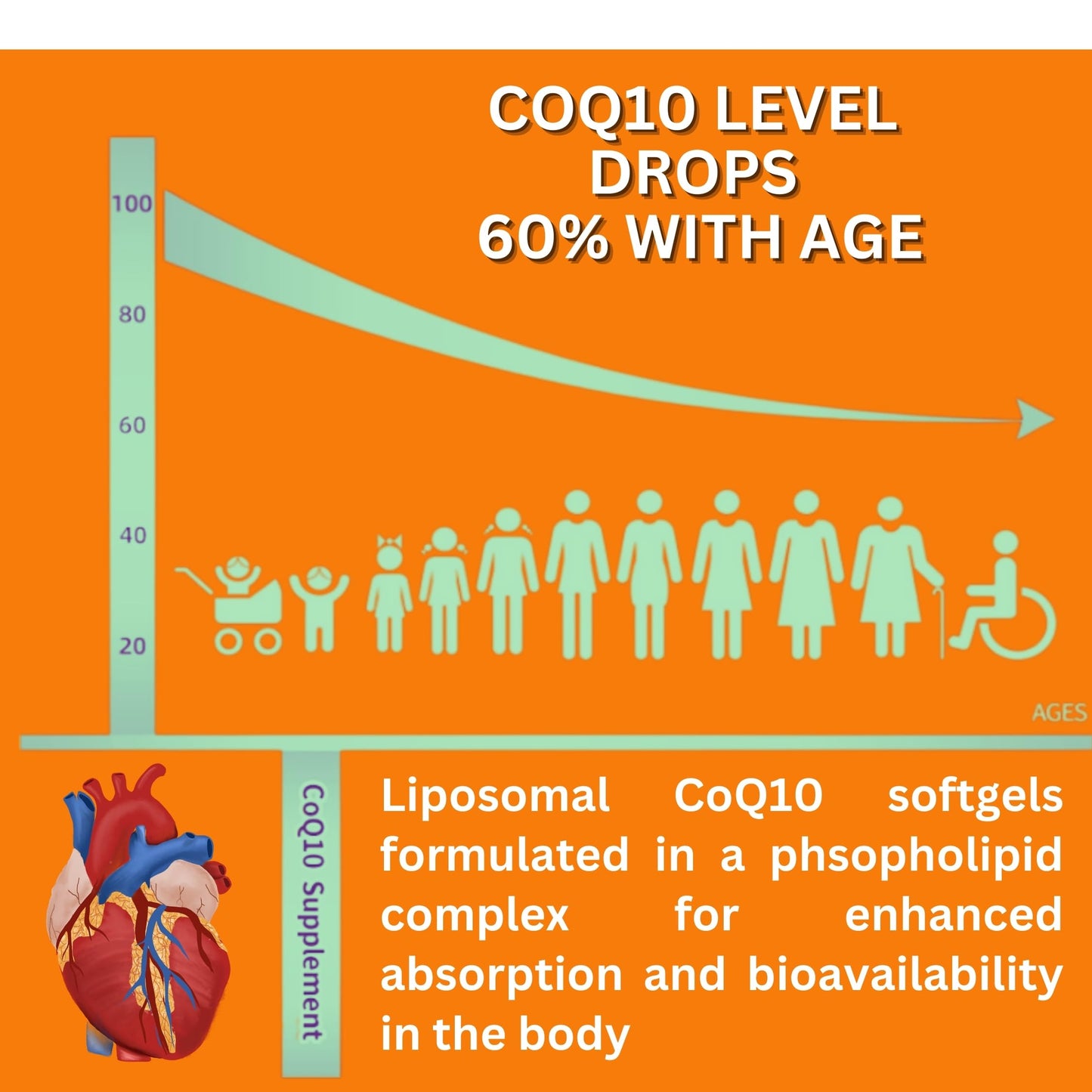 COQ10 LEVEL DROPS 60% WITH AGE

100
80
60
40
20

AGES

CoQ10 Supplement

Liposomal CoQ10 softgels formulated in a phsopholipid complex for enhanced absorption and bioavailability in the body